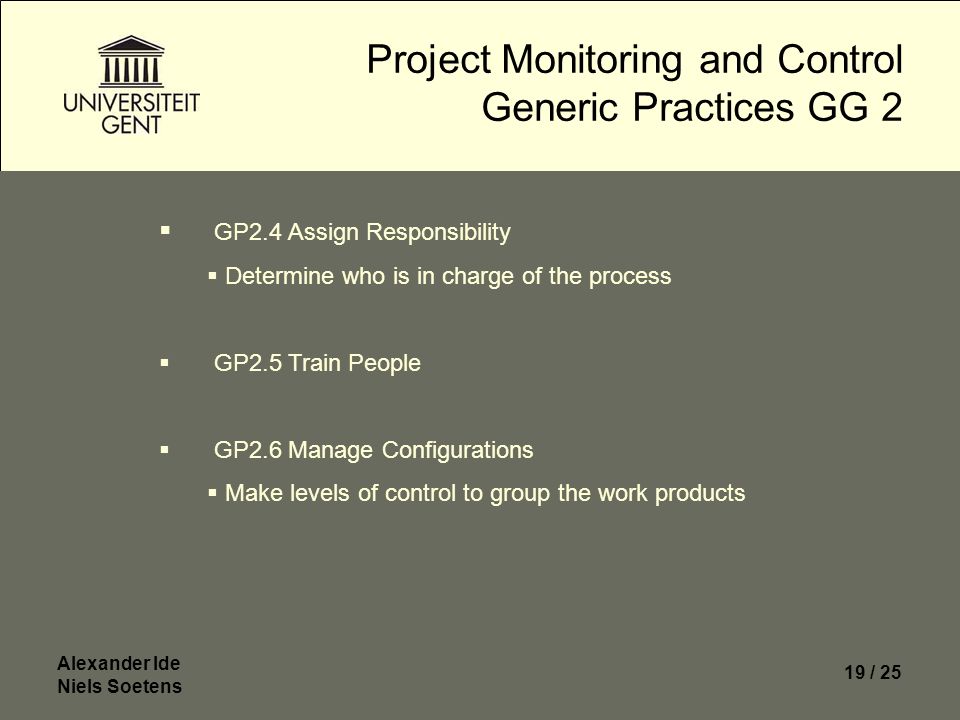 UNIVERSITEIT GENT

Project Monitoring and Control
Generic Practices GG 2

▪ GP2.4 Assign Responsibility
▪ Determine who is in charge of the process

▪ GP2.5 Train People

▪ GP2.6 Manage Configurations
▪ Make levels of control to group the work products

Alexander Ide
Niels Soetens

19 / 25